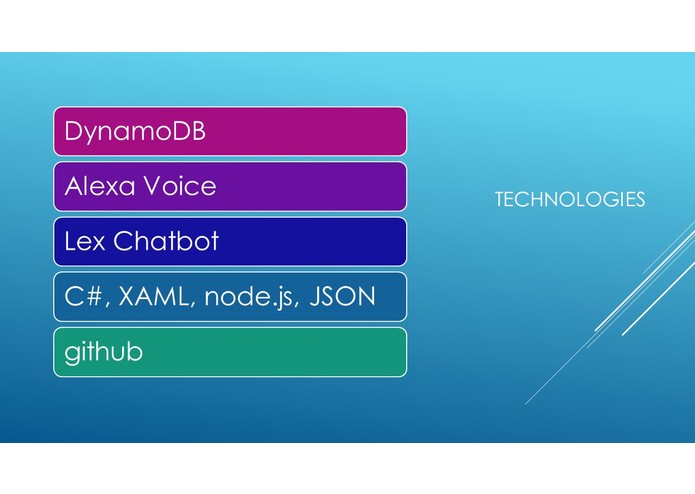 DynamoDB

Alexa Voice

Lex Chatbot

C#, XAML, node.js, JSON

github

TECHNOLOGIES